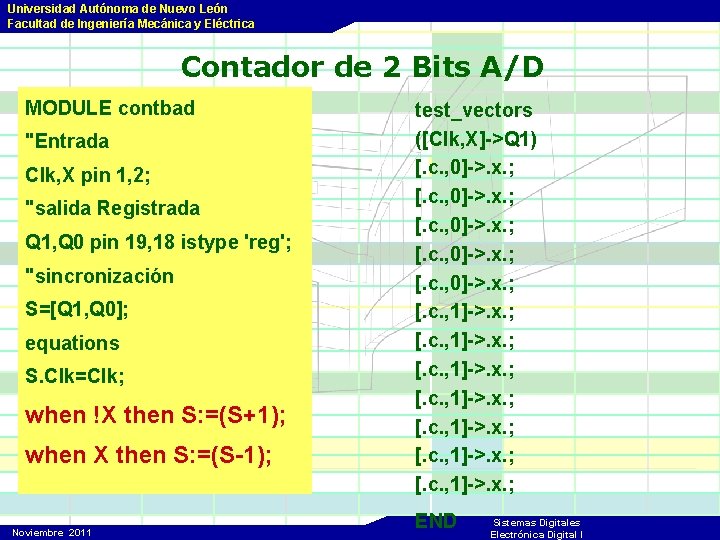 Universidad Autónoma de Nuevo León
Facultad de Ingeniería Mecánica y Eléctrica

Contador de 2 Bits A/D

MODULE contbad
"Entrada
Clk,X pin 1,2;
"salida Registrada
Q1,Q0 pin 19,18 istype 'reg';
"sincronización
S=[Q1,Q0];
equations
S.Clk=Clk;
when !X then S:=(S+1);
when X then S:=(S-1);

test_vectors
([Clk,X]->Q1)
[.c.,0]->.x.;
[.c.,0]->.x.;
[.c.,0]->.x.;
[.c.,0]->.x.;
[.c.,0]->.x.;
[.c.,1]->.x.;
[.c.,1]->.x.;
[.c.,1]->.x.;
[.c.,1]->.x.;
[.c.,1]->.x.;
[.c.,1]->.x.;
[.c.,1]->.x.;
END

Noviembre 2011

Sistemas Digitales
Electrónica Digital I